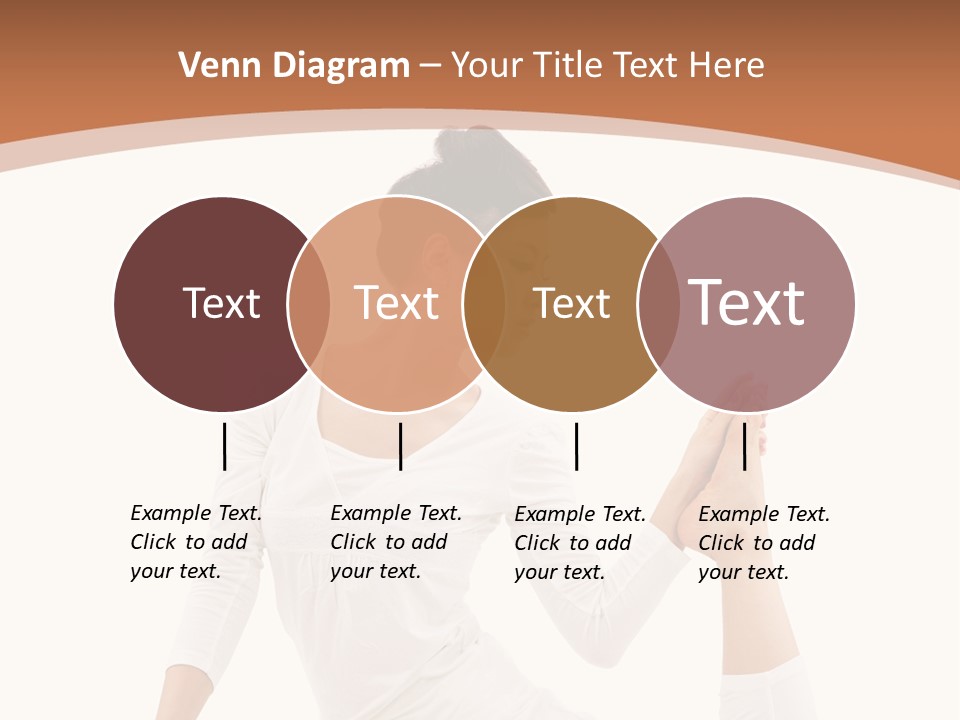 Venn Diagram – Your Title Text Here

Text

Text

Text

Text

Example Text. Click to add your text.

Example Text. Click to add your text.

Example Text. Click to add your text.

Example Text. Click to add your text.